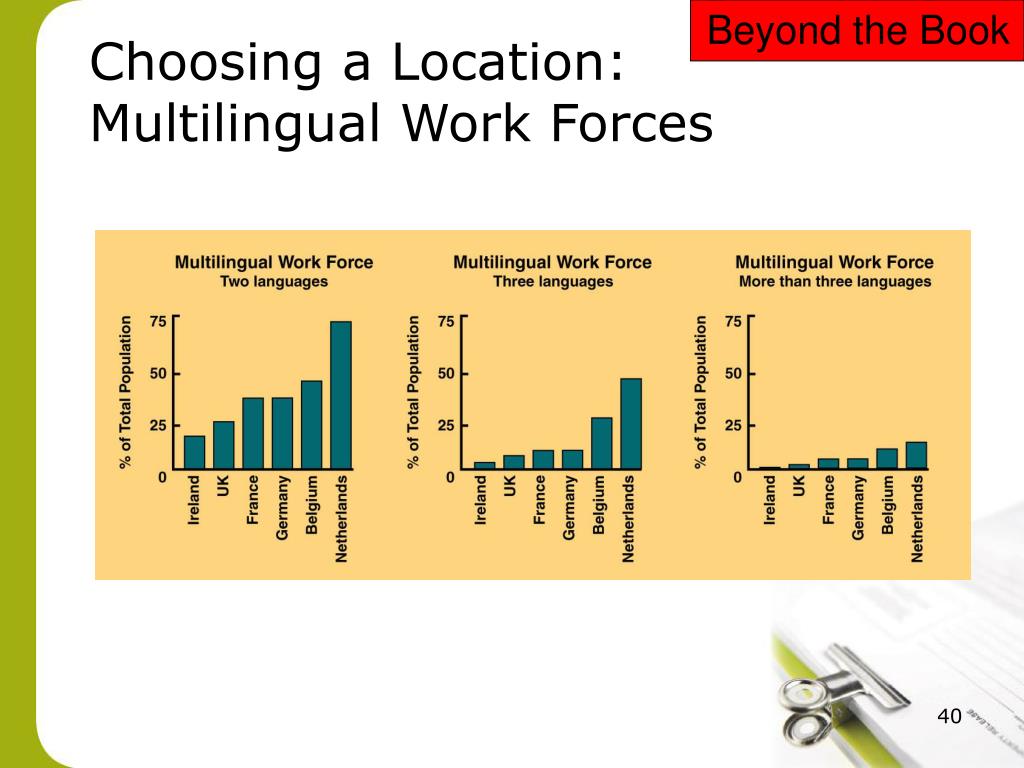 Beyond the Book

Choosing a Location: Multilingual Work Forces

Multilingual Work Force
Two languages

% of Total Population

75
50
25
0

Ireland
UK
France
Germany
Belgium
Netherlands

Multilingual Work Force
Three languages

% of Total Population

75
50
25
0

Ireland
UK
France
Germany
Belgium
Netherlands

Multilingual Work Force
More than three languages

% of Total Population

75
50
25
0

Ireland
UK
France
Germany
Belgium
Netherlands

40